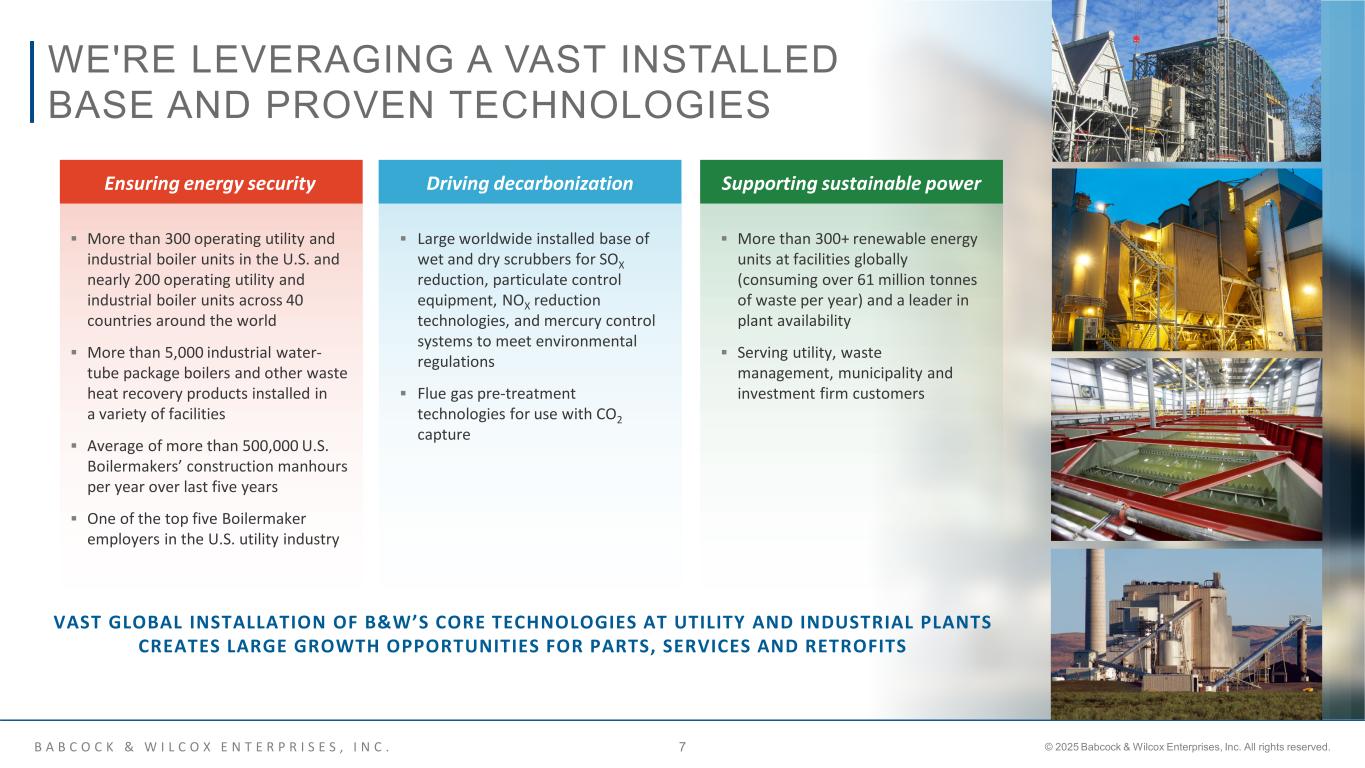 WE'RE LEVERAGING A VAST INSTALLED BASE AND PROVEN TECHNOLOGIES

Ensuring energy security

▪ More than 300 operating utility and industrial boiler units in the U.S. and nearly 200 operating utility and industrial boiler units across 40 countries around the world

▪ More than 5,000 industrial water-tube package boilers and other waste heat recovery products installed in a variety of facilities

▪ Average of more than 500,000 U.S. Boilermakers' construction manhours per year over last five years

▪ One of the top five Boilermaker employers in the U.S. utility industry

Driving decarbonization

▪ Large worldwide installed base of wet and dry scrubbers for $SO_X$ reduction, particulate control equipment, $NO_X$ reduction technologies, and mercury control systems to meet environmental regulations

▪ Flue gas pre-treatment technologies for use with $CO_2$ capture

Supporting sustainable power

▪ More than 300+ renewable energy units at facilities globally (consuming over 61 million tonnes of waste per year) and a leader in plant availability

▪ Serving utility, waste management, municipality and investment firm customers

VAST GLOBAL INSTALLATION OF B&W'S CORE TECHNOLOGIES AT UTILITY AND INDUSTRIAL PLANTS CREATES LARGE GROWTH OPPORTUNITIES FOR PARTS, SERVICES AND RETROFITS

BABCOCK & WILCOX ENTERPRISES, INC.

7

© 2025 Babcock & Wilcox Enterprises, Inc. All rights reserved.